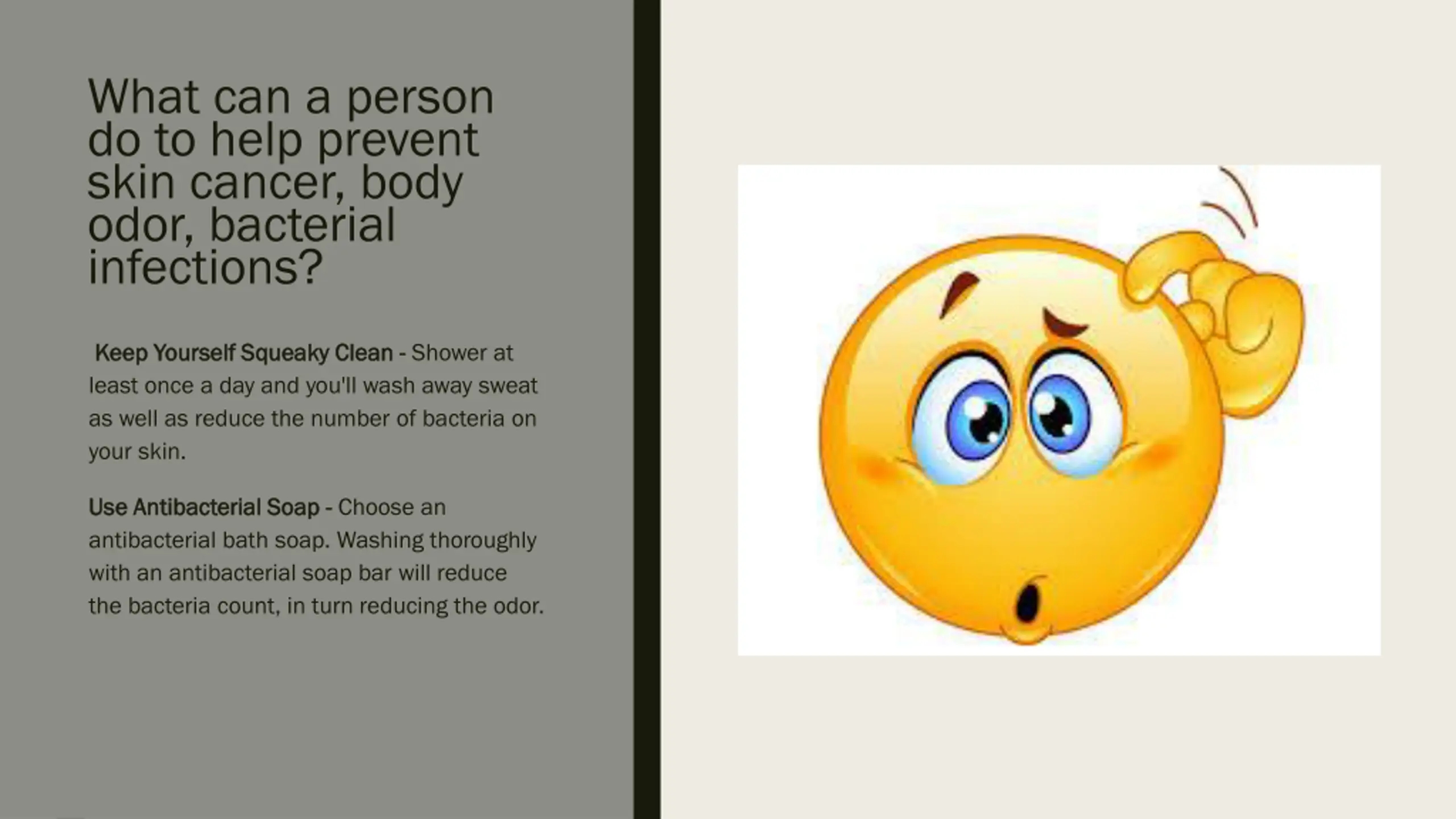 What can a person do to help prevent skin cancer, body odor, bacterial infections?

Keep Yourself Squeaky Clean - Shower at least once a day and you'll wash away sweat as well as reduce the number of bacteria on your skin.

Use Antibacterial Soap - Choose an antibacterial bath soap. Washing thoroughly with an antibacterial soap bar will reduce the bacteria count, in turn reducing the odor.